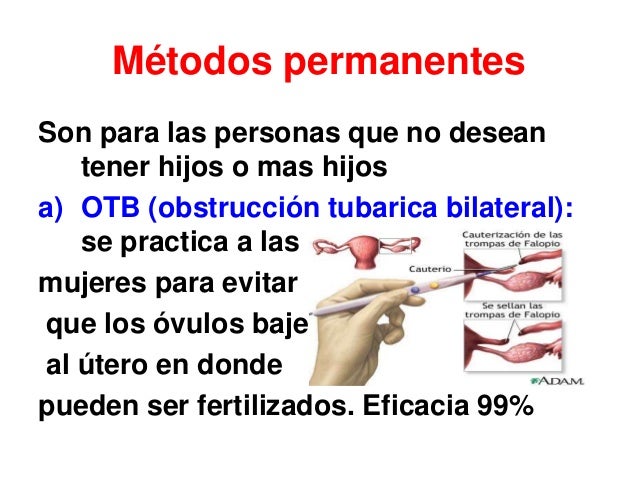 Métodos permanentes

Son para las personas que no desean tener hijos o mas hijos

a) OTB (obstrucción tubarica bilateral): se practica a las mujeres para evitar que los óvulos baje al útero en donde pueden ser fertilizados. Eficacia 99%

Cauterización de las trompas de Falopio

Cauterio

Se sellan las trompas de Falopio

ADAM.